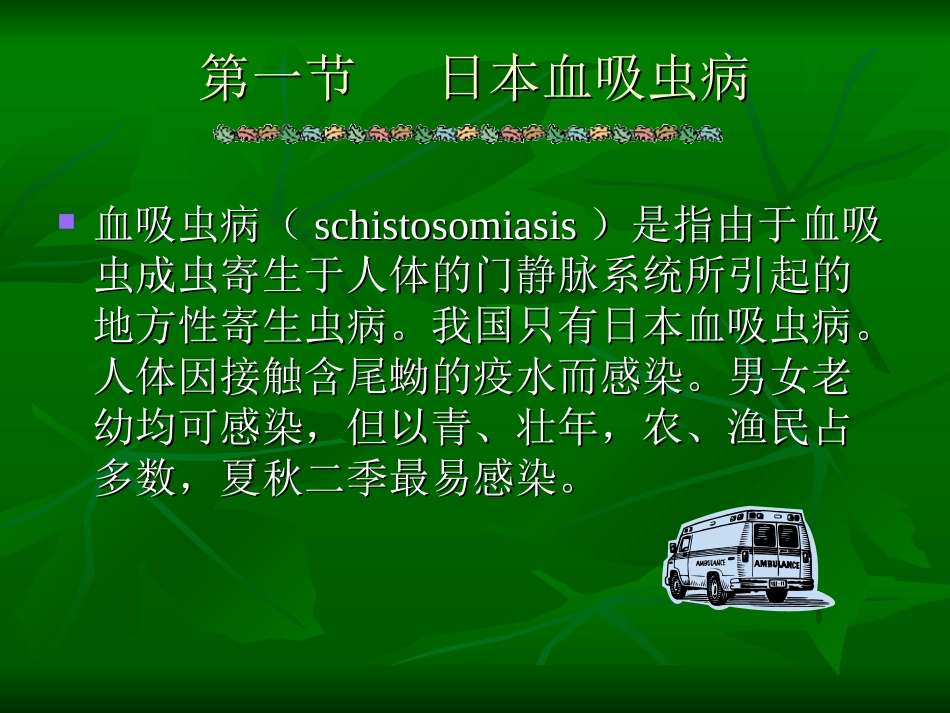 第一节　日本血吸虫病

血吸虫病（ schistosomiasis ）是指由于血吸虫成虫寄生于人体的门静脉系统所引起的地方性寄生虫病。我国只有日本血吸虫病。人体因接触含尾蚴的疫水而感染。男女老幼均可感染，但以青、壮年，农、渔民占多数，夏秋二季最易感染。

AMBULANCE
AMBULANCE